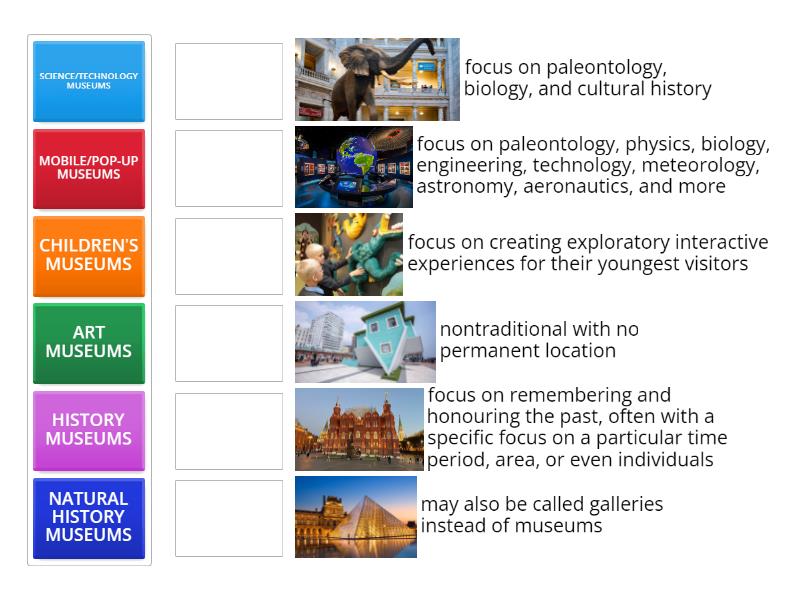 SCIENCE/TECHNOLOGY MUSEUMS

MOBILE/POP-UP MUSEUMS

CHILDREN'S MUSEUMS

ART MUSEUMS

HISTORY MUSEUMS

NATURAL HISTORY MUSEUMS

focus on paleontology, biology, and cultural history

focus on paleontology, physics, biology, engineering, technology, meteorology, astronomy, aeronautics, and more

focus on creating exploratory interactive experiences for their youngest visitors

nontraditional with no permanent location

focus on remembering and honouring the past, often with a specific focus on a particular time period, area, or even individuals

may also be called galleries instead of museums